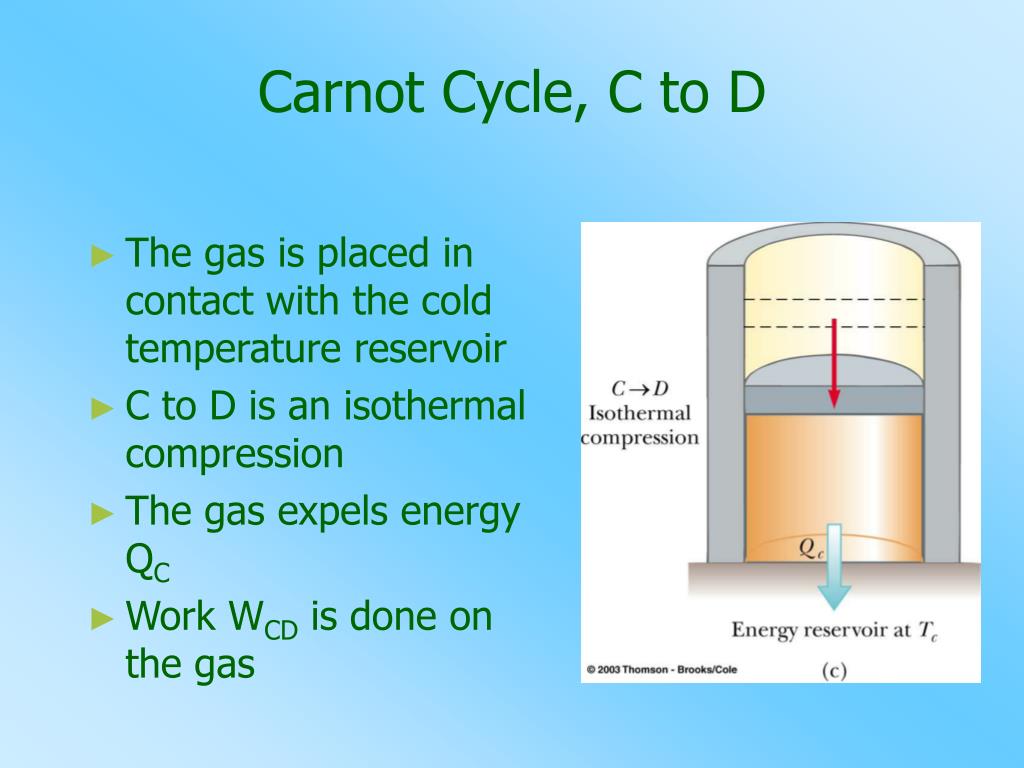 Carnot Cycle, C to D

► The gas is placed in contact with the cold temperature reservoir

► C to D is an isothermal compression

► The gas expels energy $Q_C$

► Work $W_{CD}$ is done on the gas

$C \rightarrow D$
Isothermal compression

$Q_c$

Energy reservoir at $T_c$

© 2003 Thomson - Brooks/Cole

(c)